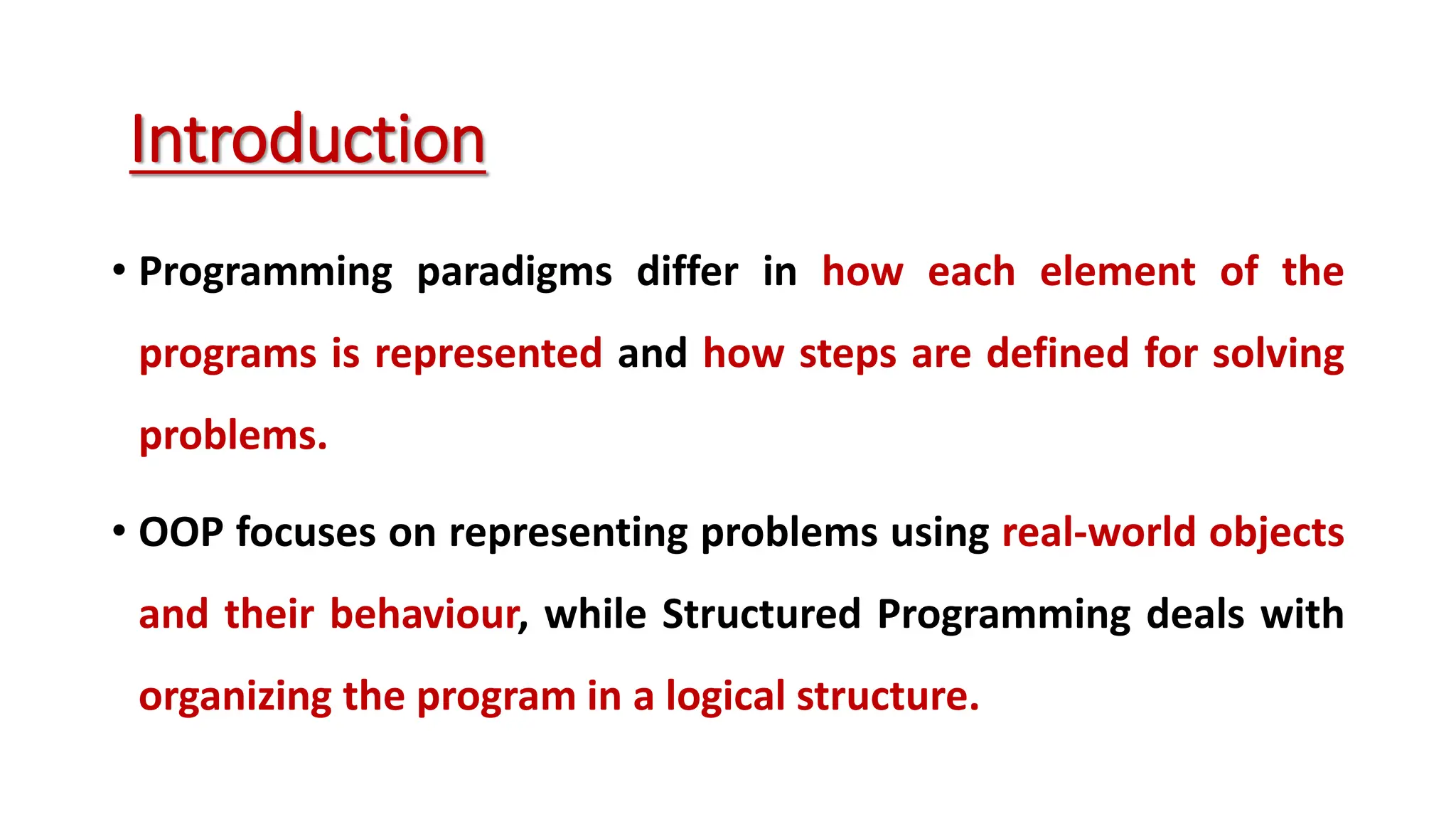 Introduction

• Programming paradigms differ in how each element of the programs is represented and how steps are defined for solving problems.

• OOP focuses on representing problems using real-world objects and their behaviour, while Structured Programming deals with organizing the program in a logical structure.